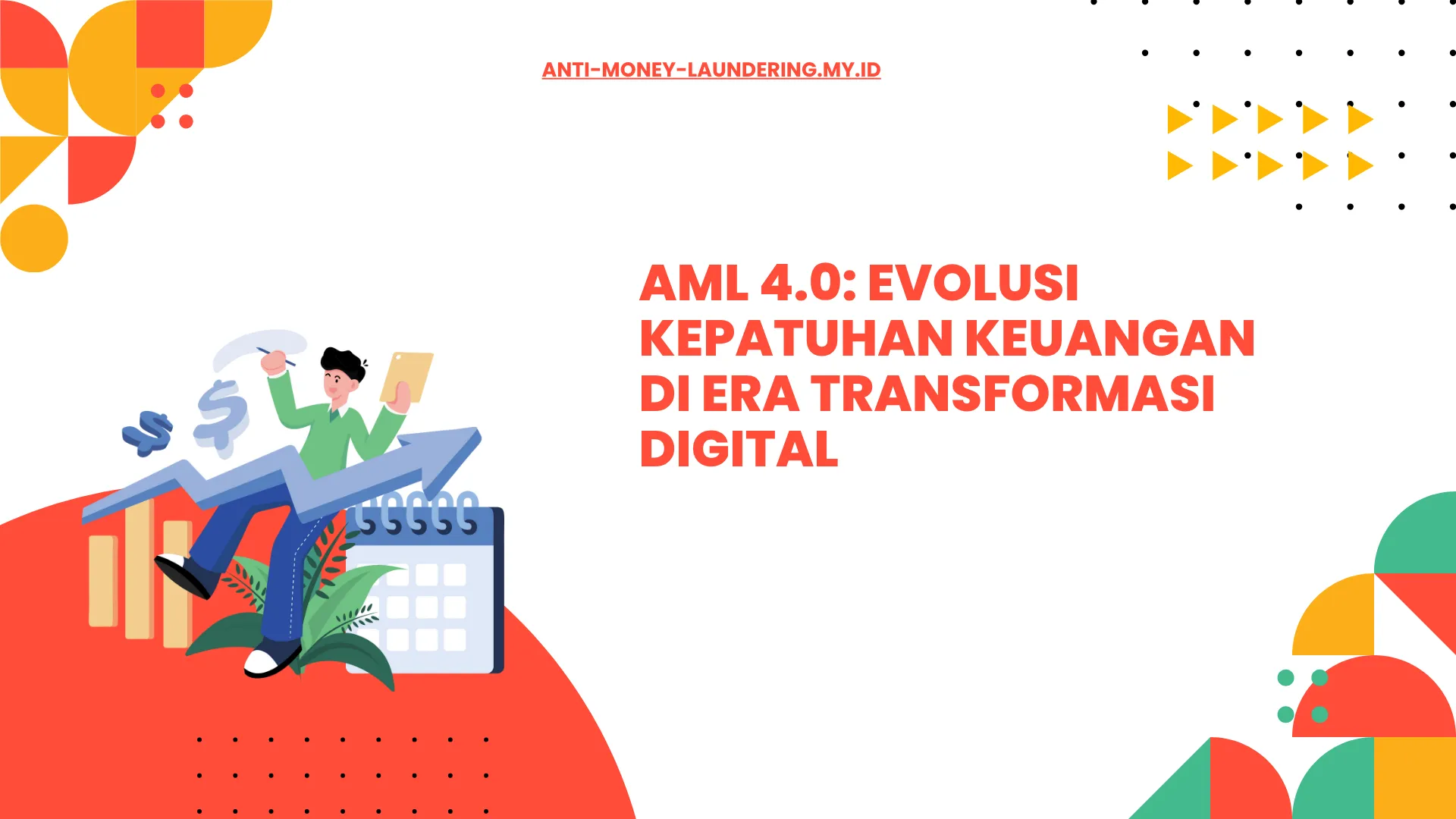 ANTI-MONEY-LAUNDERING.MY.ID

AML 4.0: EVOLUSI KEPATUHAN KEUANGAN DI ERA TRANSFORMASI DIGITAL